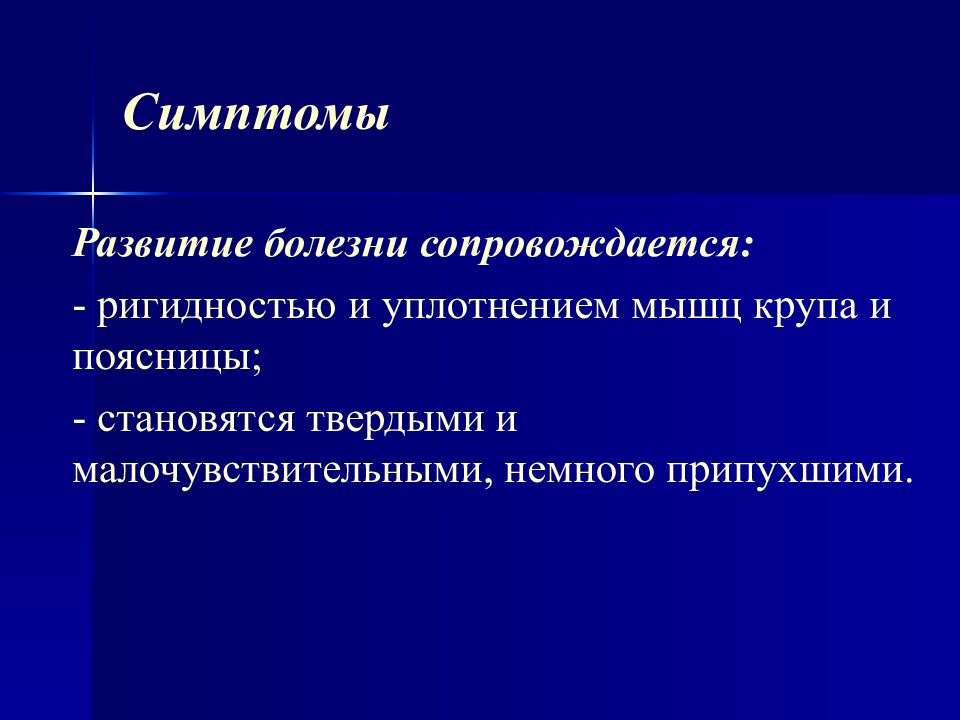 Симптомы

Развитие болезни сопровождается:

- ригидностью и уплотнением мышц крупа и поясницы;

- становятся твердыми и малочувствительными, немного припухшими.